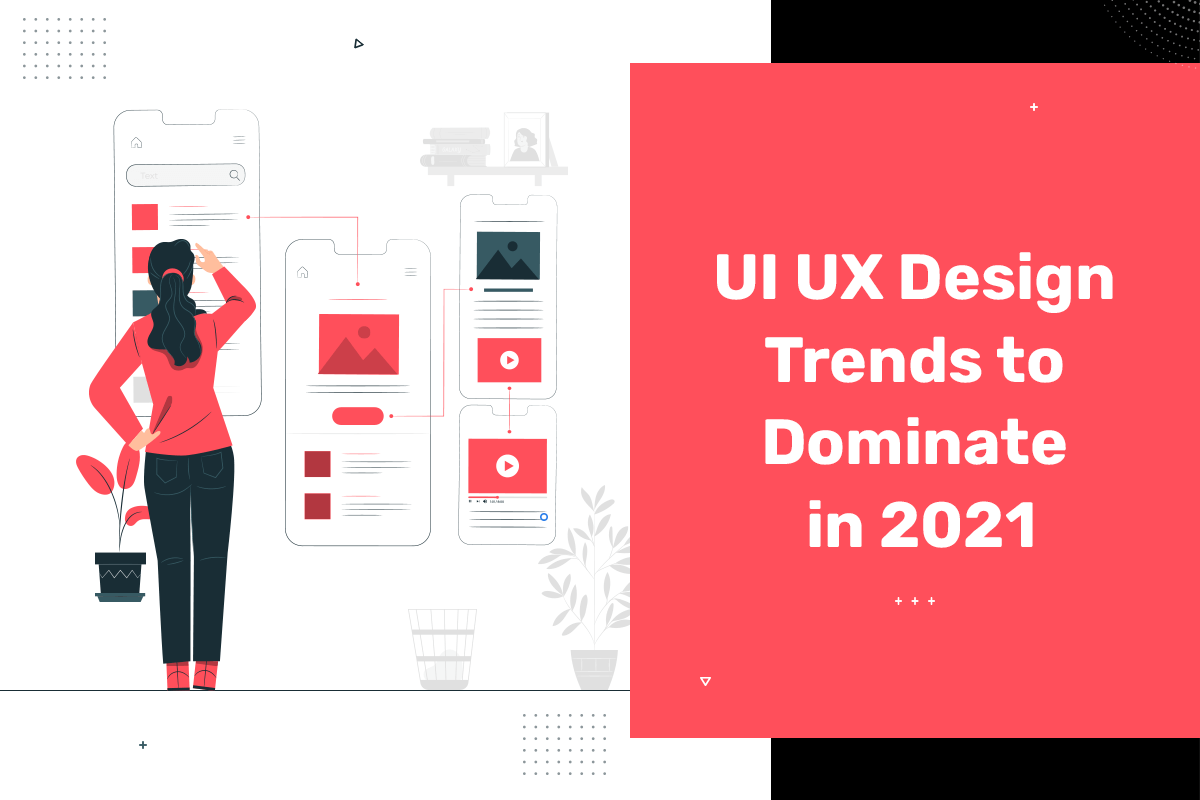 Text

UI UX Design Trends to Dominate in 2021